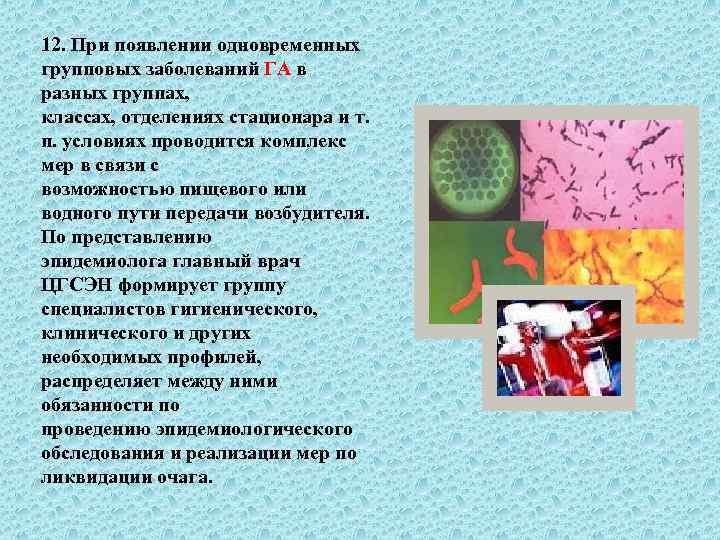 12. При появлении одновременных групповых заболеваний ГА в разных группах, классах, отделениях стационара и т. п. условиях проводится комплекс мер в связи с возможностью пищевого или водного пути передачи возбудителя. По представлению эпидемиолога главный врач ЦГСЭН формирует группу специалистов гигиенического, клинического и других необходимых профилей, распределяет между ними обязанности по проведению эпидемиологического обследования и реализации мер по ликвидации очага.